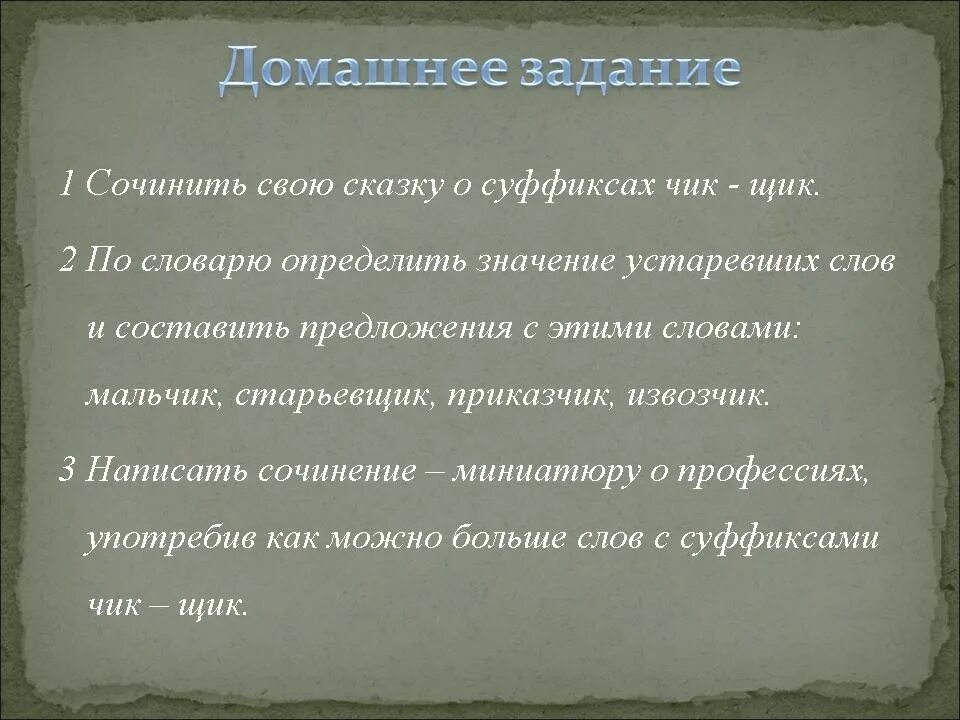 Домашнее задание

1 Сочинить свою сказку о суффиксах чик - щик.

2 По словарю определить значение устаревших слов и составить предложения с этими словами: мальчик, старьевщик, приказчик, извозчик.

3 Написать сочинение – миниатюру о профессиях, употребив как можно больше слов с суффиксами чик – щик.